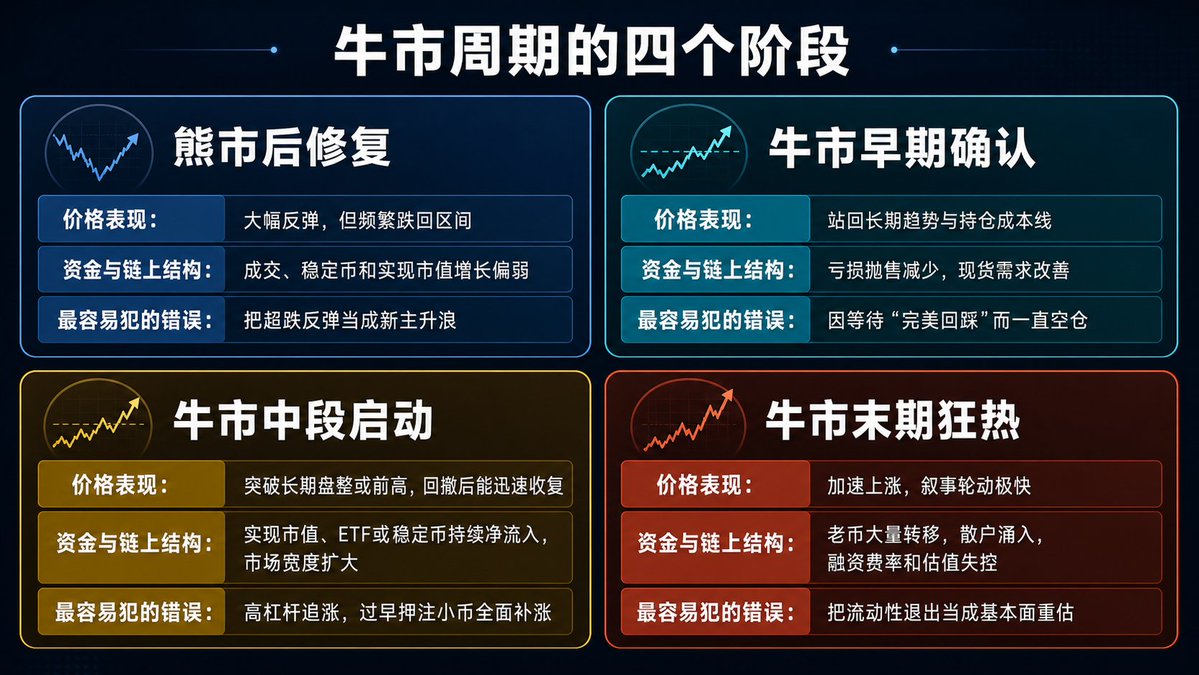 牛市周期的四个阶段

熊市后修复

| 价格表现： | 大幅反弹，但频繁跌回区间 |
|---|---|
| 资金与链上结构： | 成交、稳定币和实现市值增长偏弱 |
| 最容易犯的错误： | 把超跌反弹当成新主升浪 |

牛市早期确认

| 价格表现： | 站回长期趋势与持仓成本线 |
|---|---|
| 资金与链上结构： | 亏损抛售减少，现货需求改善 |
| 最容易犯的错误： | 因等待“完美回踩”而一直空仓 |

牛市中段启动

| 价格表现： | 突破长期盘整或前高，回撤后能迅速收复 |
|---|---|
| 资金与链上结构： | 实现市值、ETF或稳定币持续净流入，市场宽度扩大 |
| 最容易犯的错误： | 高杠杆追涨，过早押注小币全面补涨 |

牛市末期狂热

| 价格表现： | 加速上涨，叙事轮动极快 |
|---|---|
| 资金与链上结构： | 老币大量转移，散户涌入，融资费率和估值失控 |
| 最容易犯的错误： | 把流动性退出当成基本面重估 |